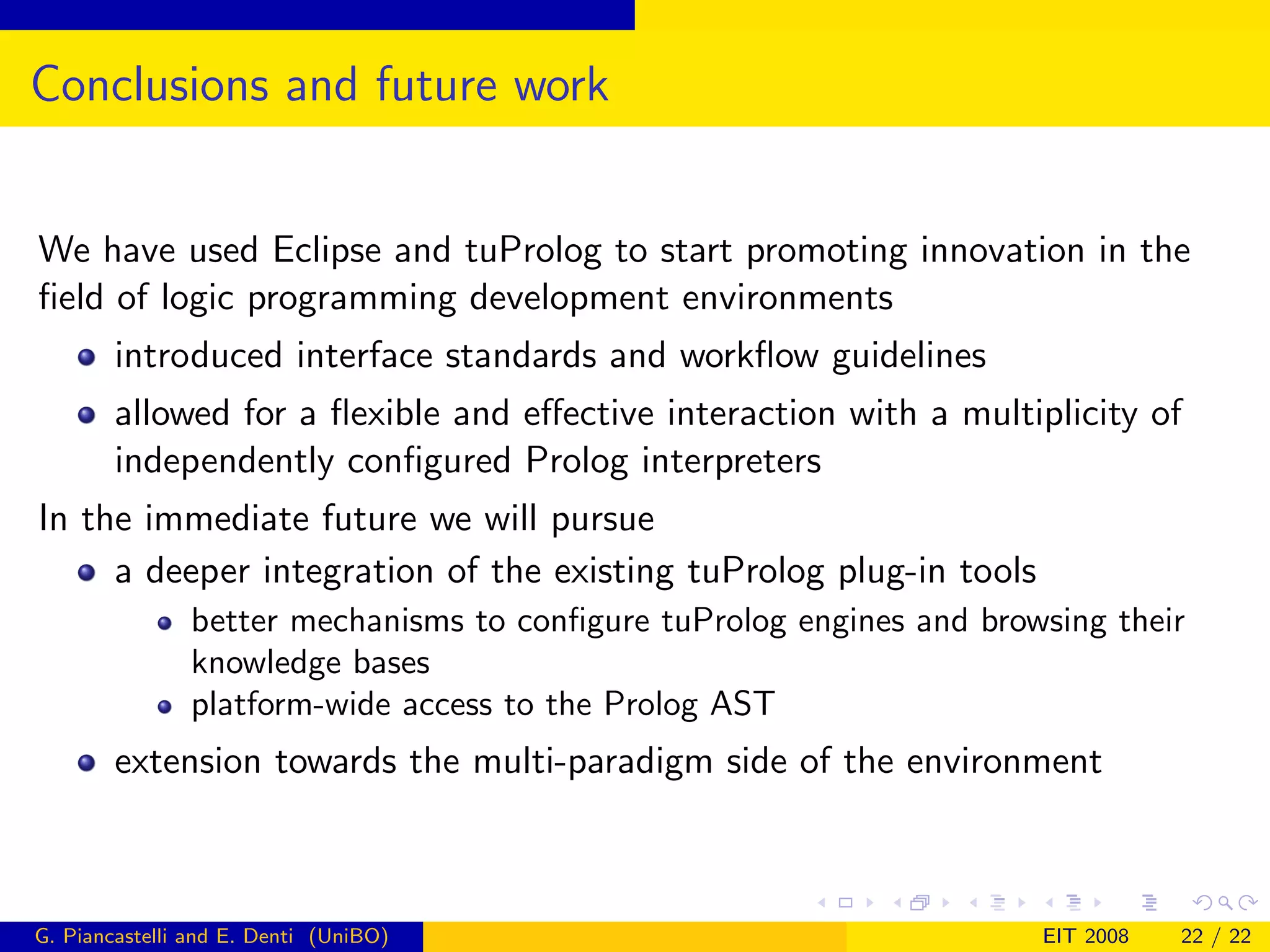 Conclusions and future work

We have used Eclipse and tuProlog to start promoting innovation in the field of logic programming development environments

- introduced interface standards and workflow guidelines
- allowed for a flexible and effective interaction with a multiplicity of independently configured Prolog interpreters

In the immediate future we will pursue

- a deeper integration of the existing tuProlog plug-in tools
  - better mechanisms to configure tuProlog engines and browsing their knowledge bases
  - platform-wide access to the Prolog AST
- extension towards the multi-paradigm side of the environment

G. Piancastelli and E. Denti (UniBO) EIT 2008 22 / 22